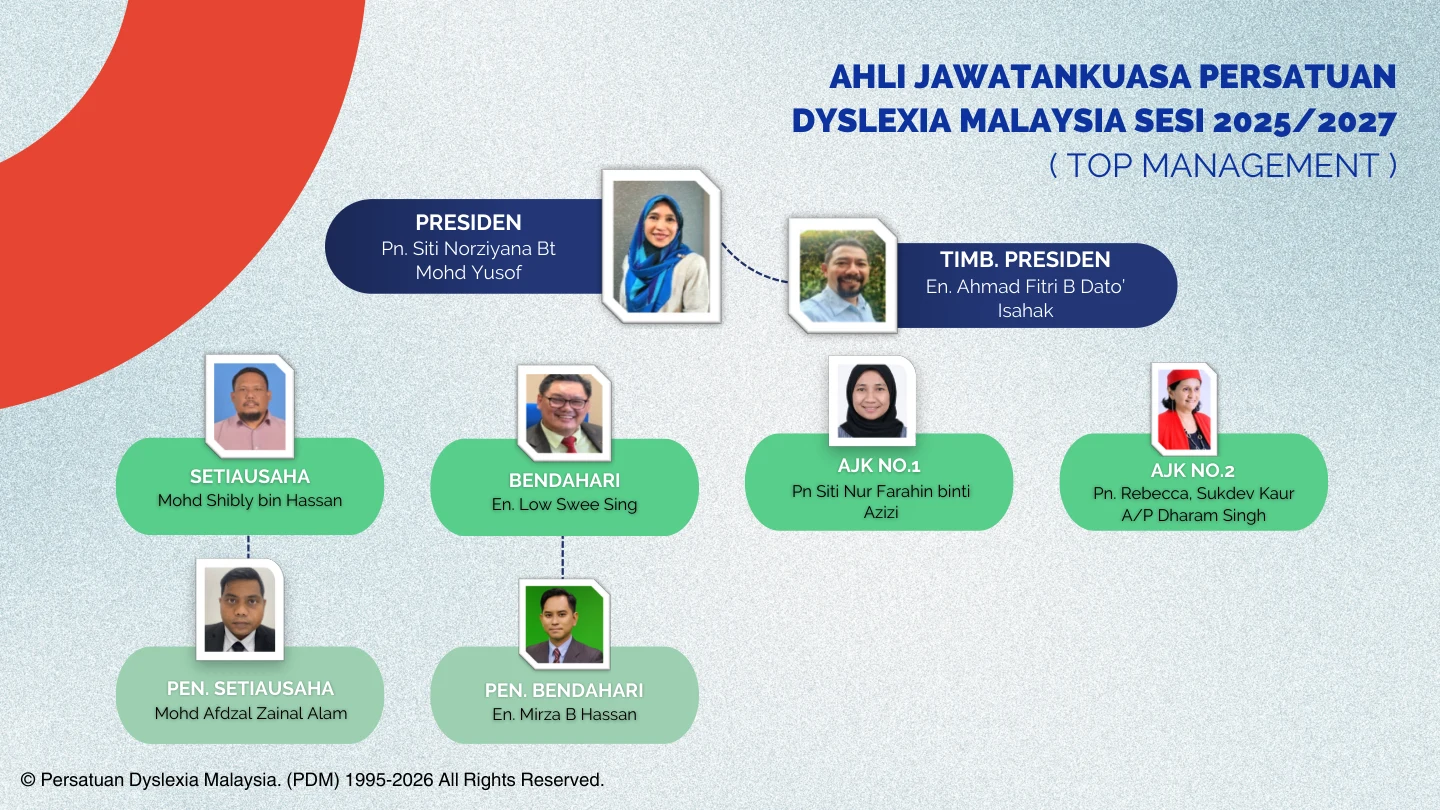 AHLI JAWATANKUASA PERSATUAN DYSLEXIA MALAYSIA SESI 2025/2027
( TOP MANAGEMENT )

PRESIDEN
Pn. Siti Norziyana Bt Mohd Yusof

TIMB. PRESIDEN
En. Ahmad Fitri B Dato' Isahak

SETIAUSAHA
Mohd Shibly bin Hassan

BENDAHARI
En. Low Swee Sing

AJK NO.1
Pn Siti Nur Farahin binti Azizi

AJK NO.2
Pn. Rebecca, Sukdev Kaur A/P Dharam Singh

PEN. SETIAUSAHA
Mohd Afdzal Zainal Alam

PEN. BENDAHARI
En. Mirza B Hassan

© Persatuan Dyslexia Malaysia. (PDM) 1995-2026 All Rights Reserved.